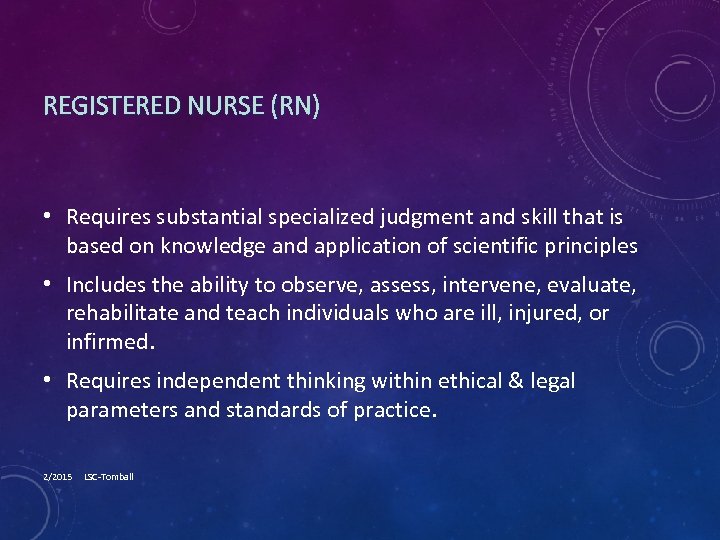 REGISTERED NURSE (RN)

• Requires substantial specialized judgment and skill that is based on knowledge and application of scientific principles

• Includes the ability to observe, assess, intervene, evaluate, rehabilitate and teach individuals who are ill, injured, or infirmed.

• Requires independent thinking within ethical & legal parameters and standards of practice.

2/2015 LSC-Tomball